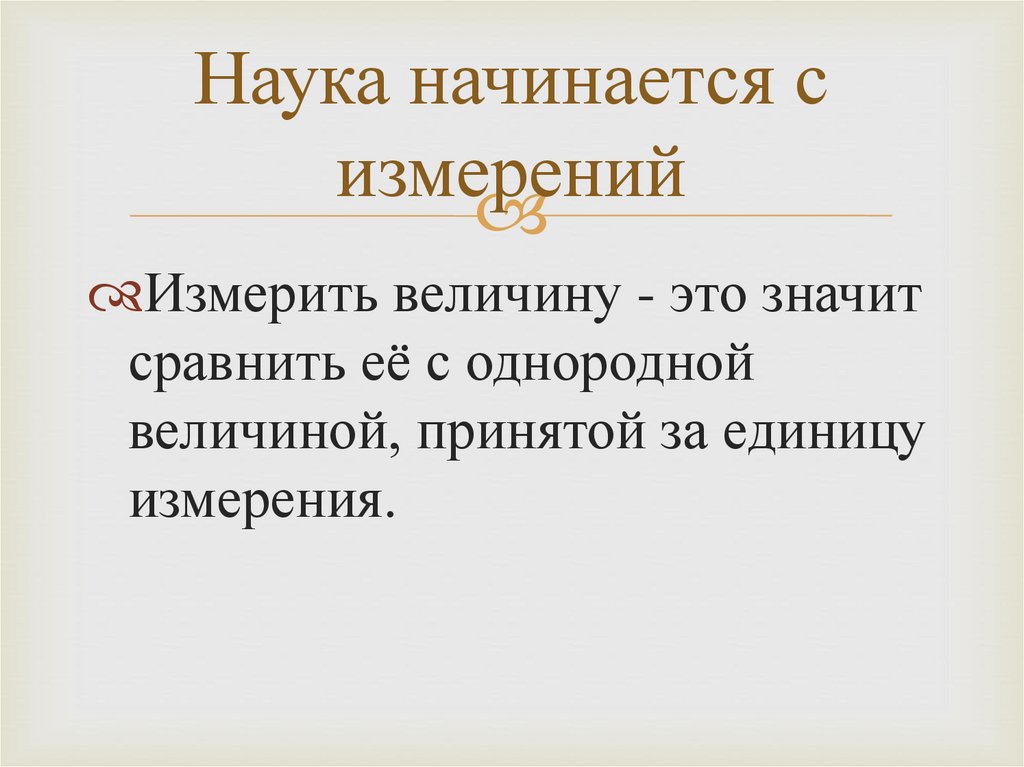 Наука начинается с измерений

Измерить величину - это значит сравнить её с однородной величиной, принятой за единицу измерения.